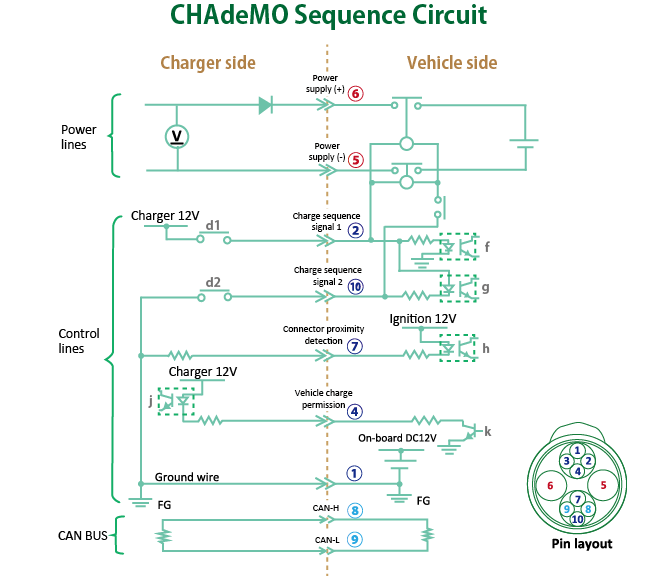 CHAdeMO Sequence Circuit

Charger side

Vehicle side

Power lines

V

Power supply (+) 6

Power supply (-) 5

Control lines

Charger 12V

d1

Charge sequence signal 1 2

f

d2

Charge sequence signal 2 10

g

Ignition 12V

Connector proximity detection 7

h

Charger 12V

j

Vehicle charge permission 4

k

On-board DC12V

Ground wire 1

FG

FG

CAN BUS

CAN-H 8

CAN-L 9

1
3 2
4
6 5
7
9 8
10

Pin layout